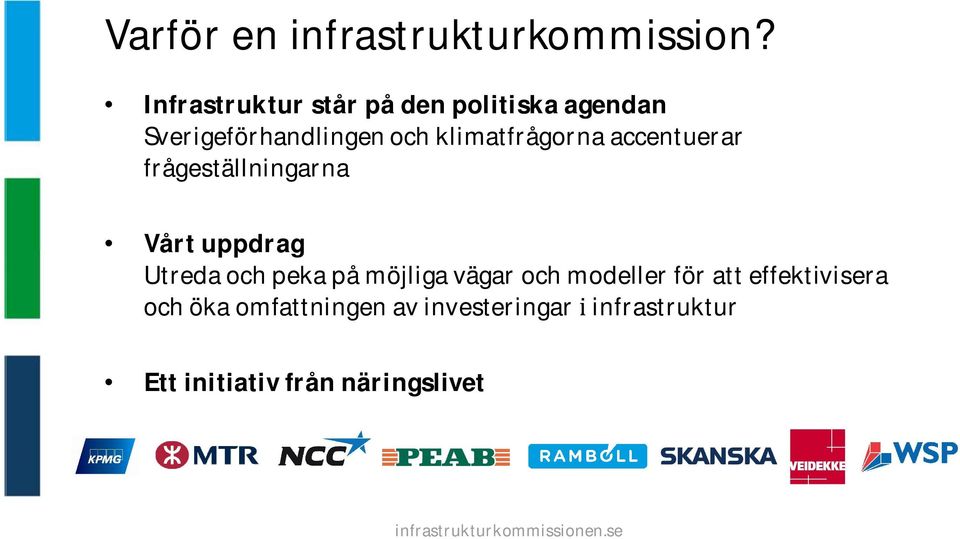 Varför en infrastrukturkommission?

• **Infrastruktur står på den politiska agendan**
Sverigeförhandlingen och klimatfrågorna accentuerar frågeställningarna

• **Vårt uppdrag**
Utreda och peka på möjliga vägar och modeller för att effektivisera och öka omfattningen av investeringar i infrastruktur

• **Ett initiativ från näringslivet**

KPMG MTR NCC PEAB RAMBOLL SKANSKA VEIDEKKE WSP

infrastrukturkommissionen.se